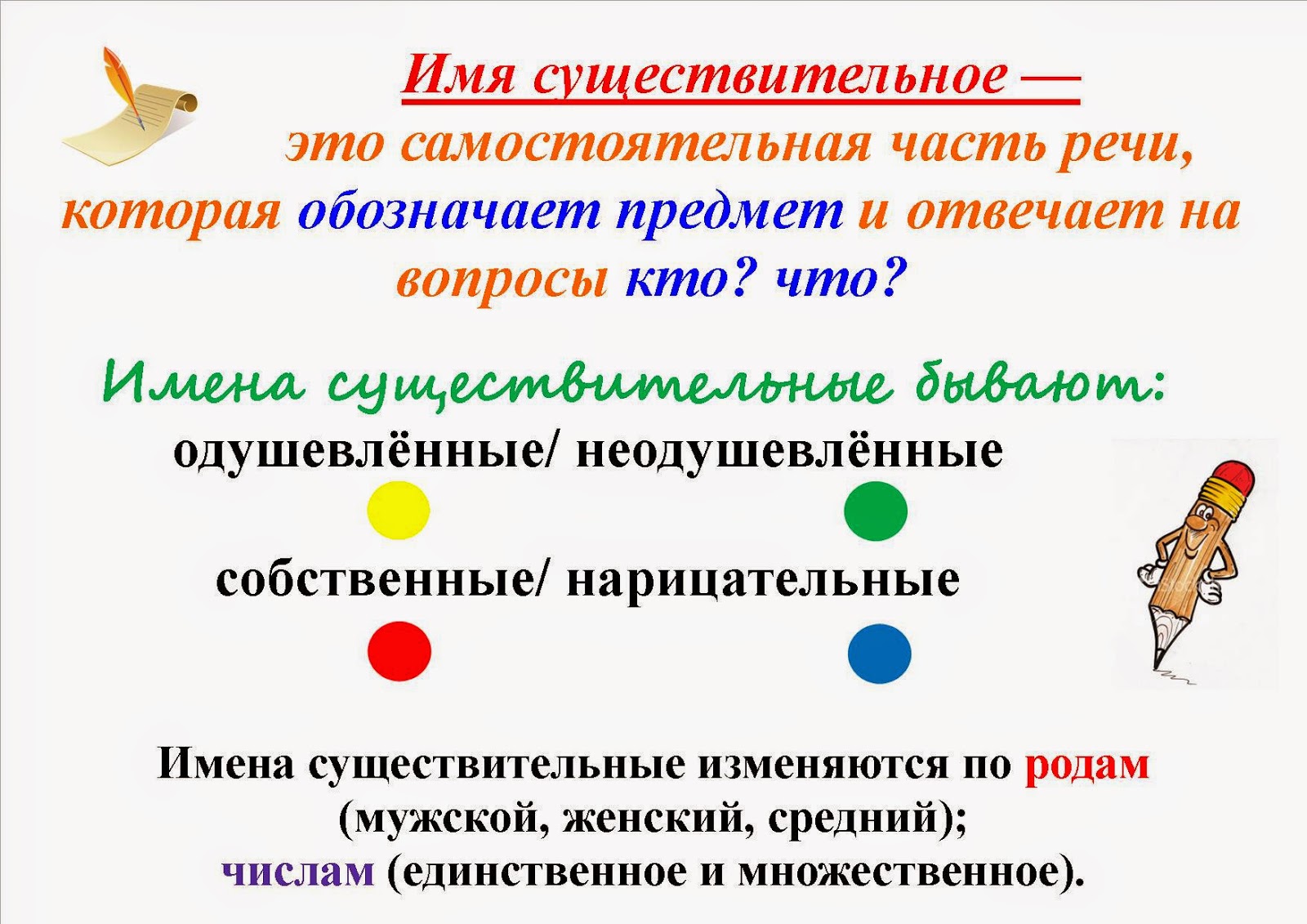 Имя существительное —
это самостоятельная часть речи, которая обозначает предмет и отвечает на вопросы кто? что?

Имена существительные бывают:
одушевлённые/ неодушевлённые

собственные/ нарицательные

Имена существительные изменяются по родам (мужской, женский, средний);
числам (единственное и множественное).